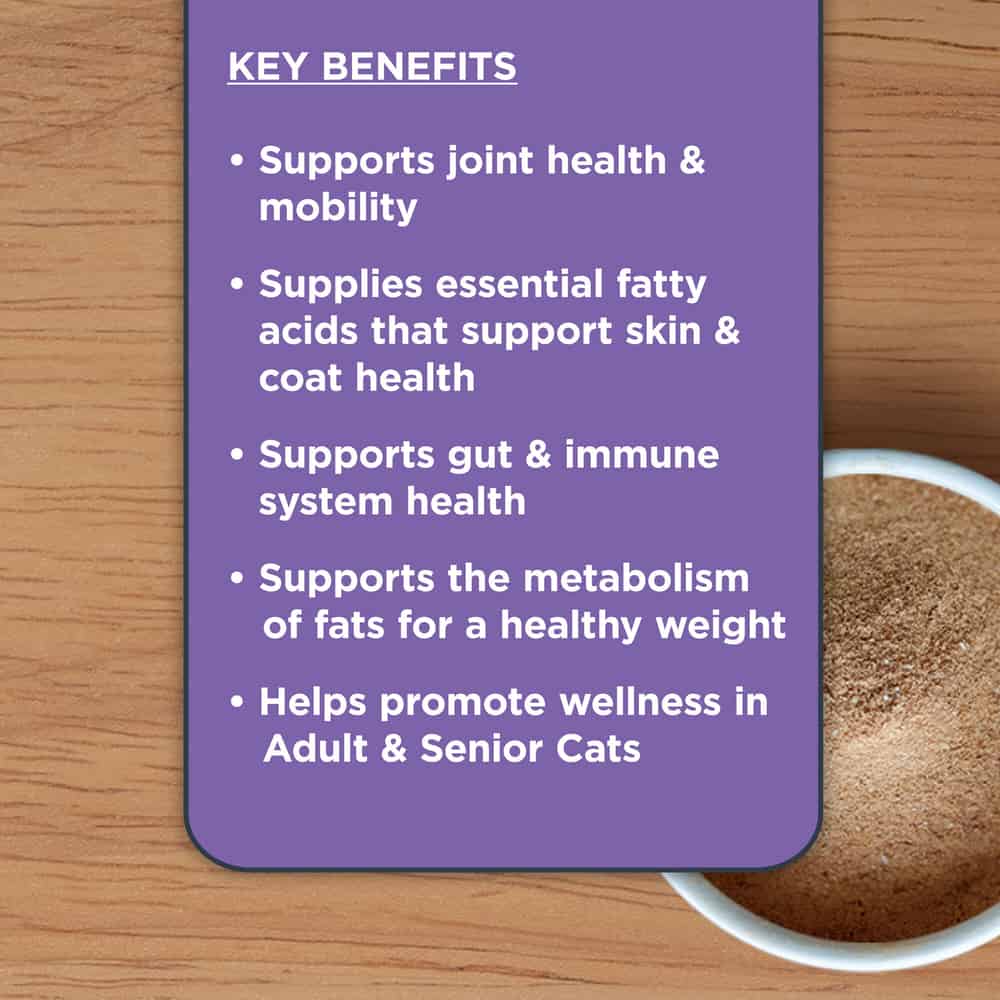 KEY BENEFITS

• Supports joint health & mobility

• Supplies essential fatty acids that support skin & coat health

• Supports gut & immune system health

• Supports the metabolism of fats for a healthy weight

• Helps promote wellness in Adult & Senior Cats